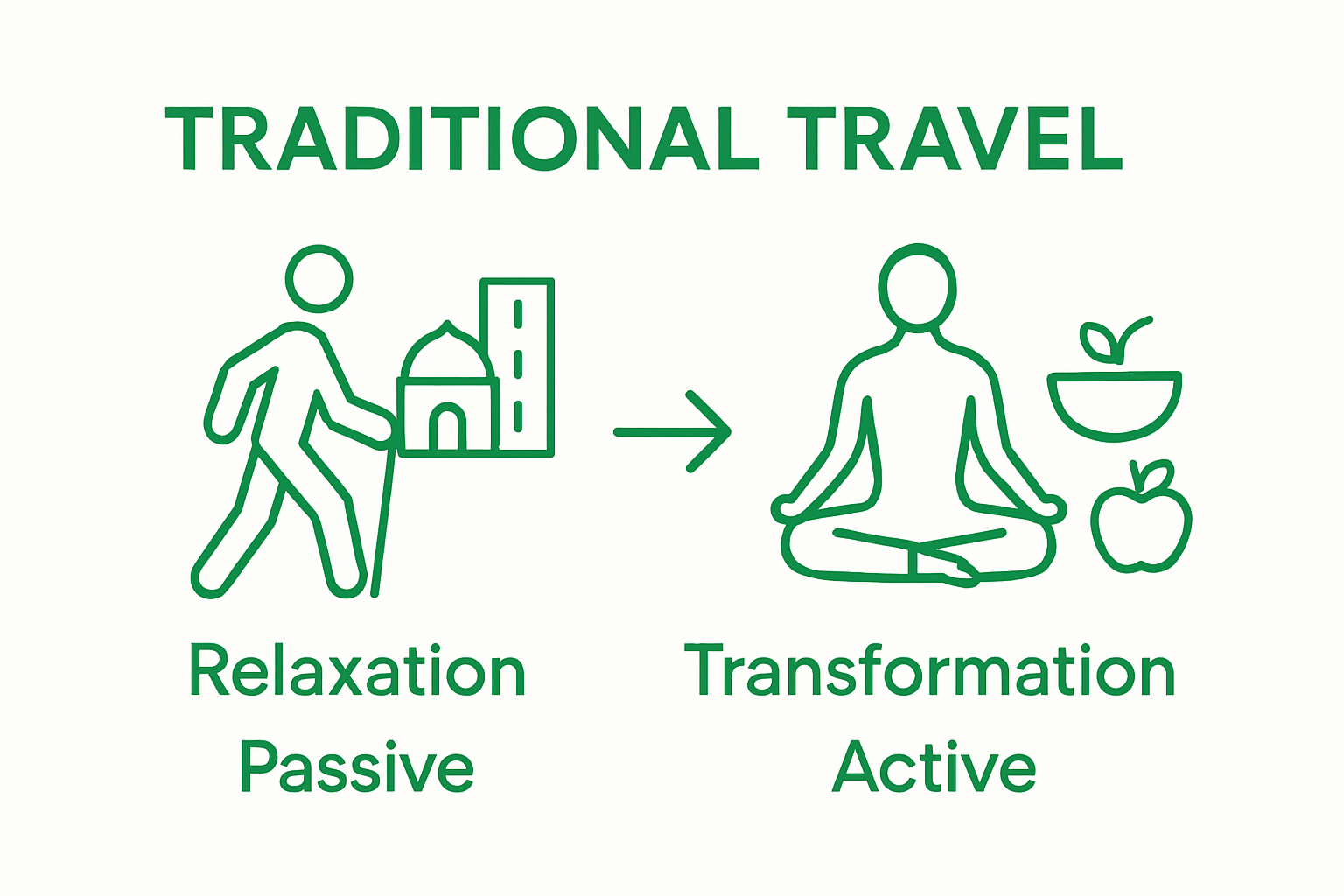 TRADITIONAL TRAVEL

Relaxation
Passive

Transformation
Active